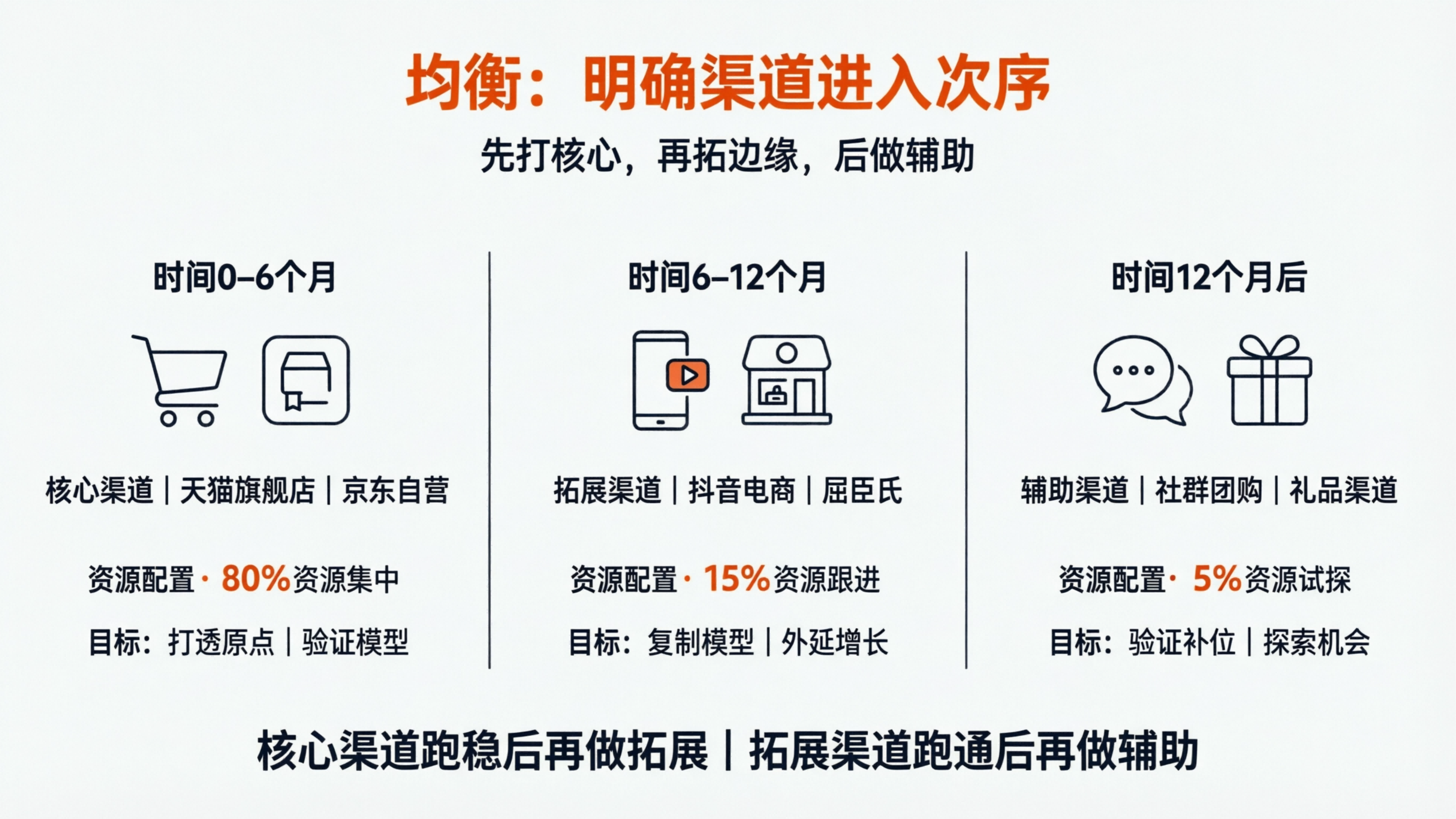 均衡：明确渠道进入次序

先打核心，再拓边缘，后做辅助

时间0–6个月

核心渠道 | 天猫旗舰店 | 京东自营

资源配置 · 80%资源集中

目标：打透原点 | 验证模型

时间6–12个月

拓展渠道 | 抖音电商 | 屈臣氏

资源配置 · 15%资源跟进

目标：复制模型 | 外延增长

时间12个月后

辅助渠道 | 社群团购 | 礼品渠道

资源配置 · 5%资源试探

目标：验证补位 | 探索机会

核心渠道跑稳后再做拓展 | 拓展渠道跑通后再做辅助